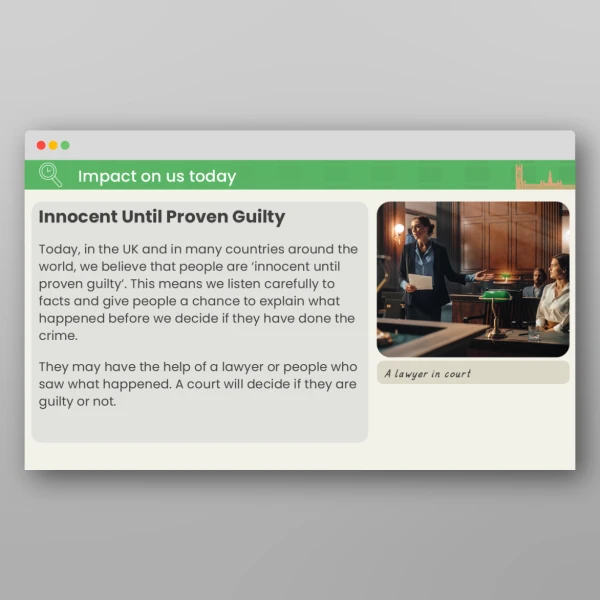 Impact on us today

Innocent Until Proven Guilty

Today, in the UK and in many countries around the world, we believe that people are 'innocent until proven guilty'. This means we listen carefully to facts and give people a chance to explain what happened before we decide if they have done the crime.

They may have the help of a lawyer or people who saw what happened. A court will decide if they are guilty or not.

A lawyer in court